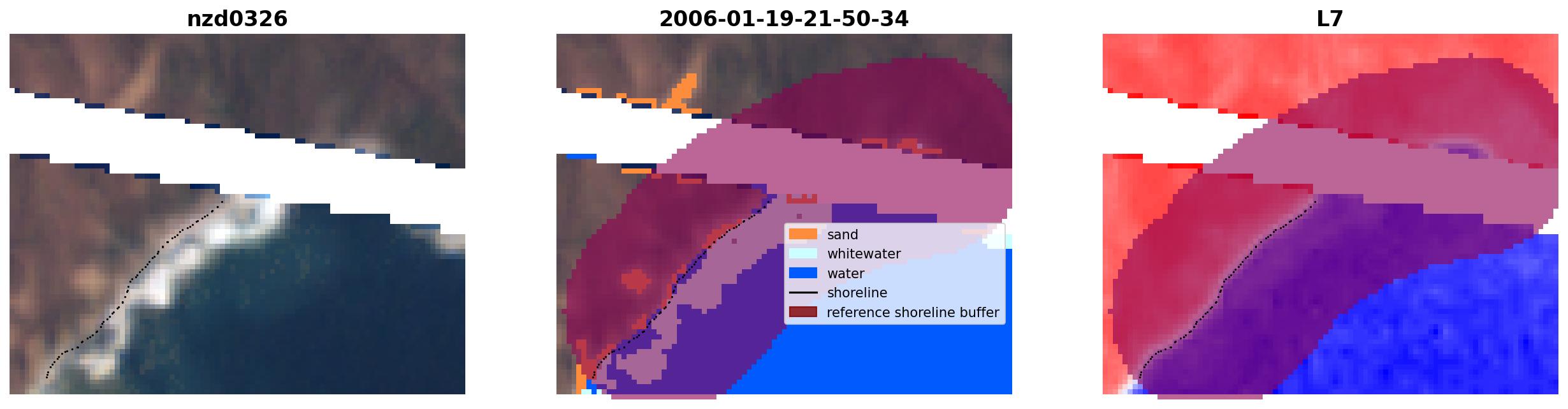 nzd0326

2006-01-19-21-50-34

sand
whitewater
water
shoreline
reference shoreline buffer

L7